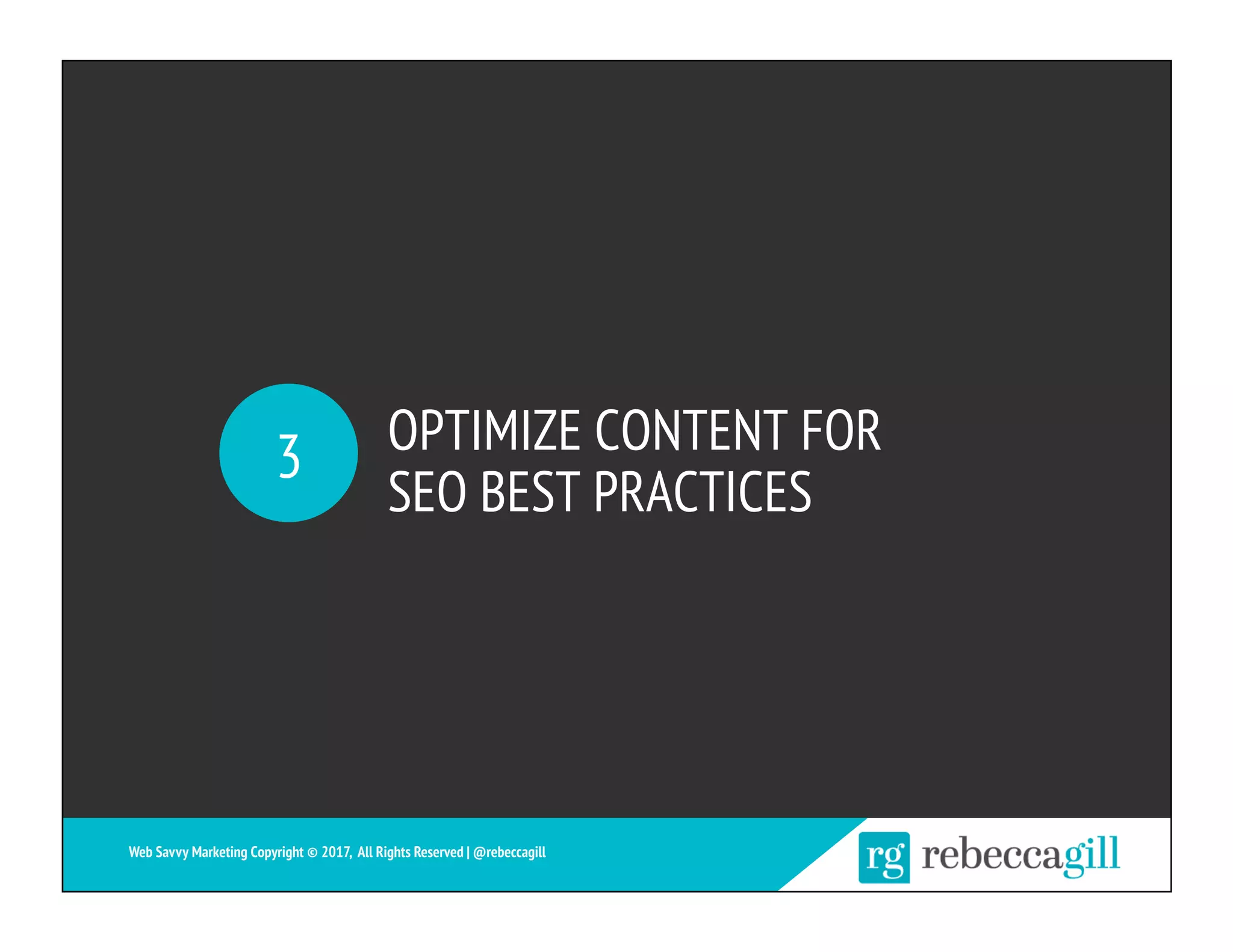 3

OPTIMIZE CONTENT FOR SEO BEST PRACTICES

Web Savvy Marketing Copyright © 2017, All Rights Reserved | @rebeccagill

rg rebeccagill